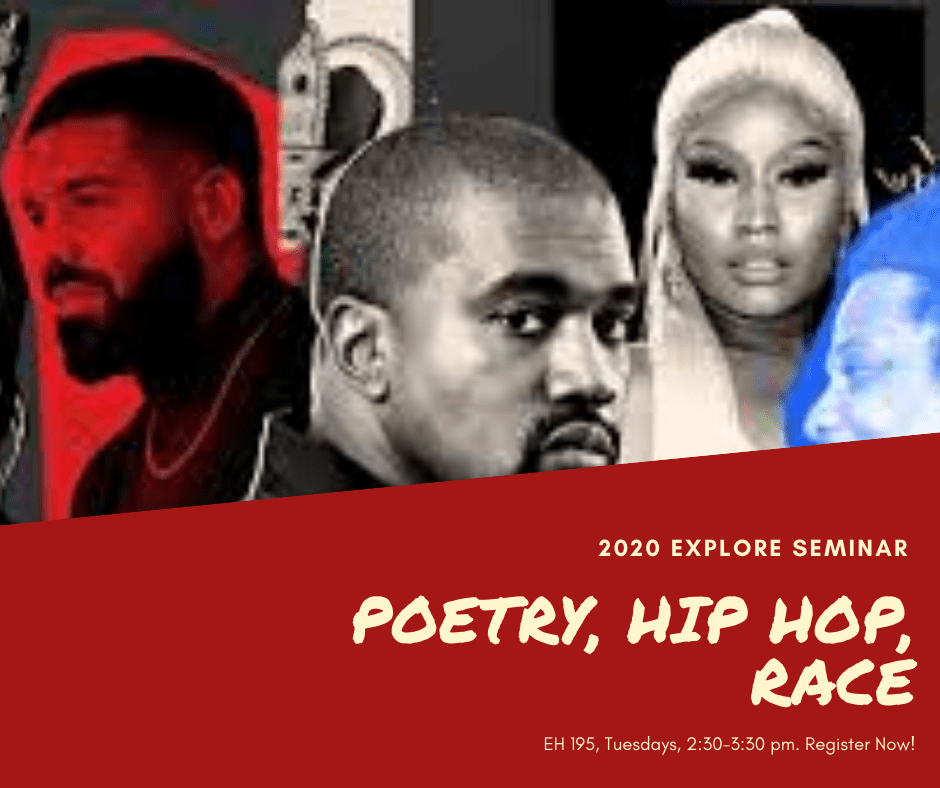 2020 EXPLORE SEMINAR

POETRY, HIP HOP, RACE

EH 195, Tuesdays, 2:30-3:30 pm. Register Now!